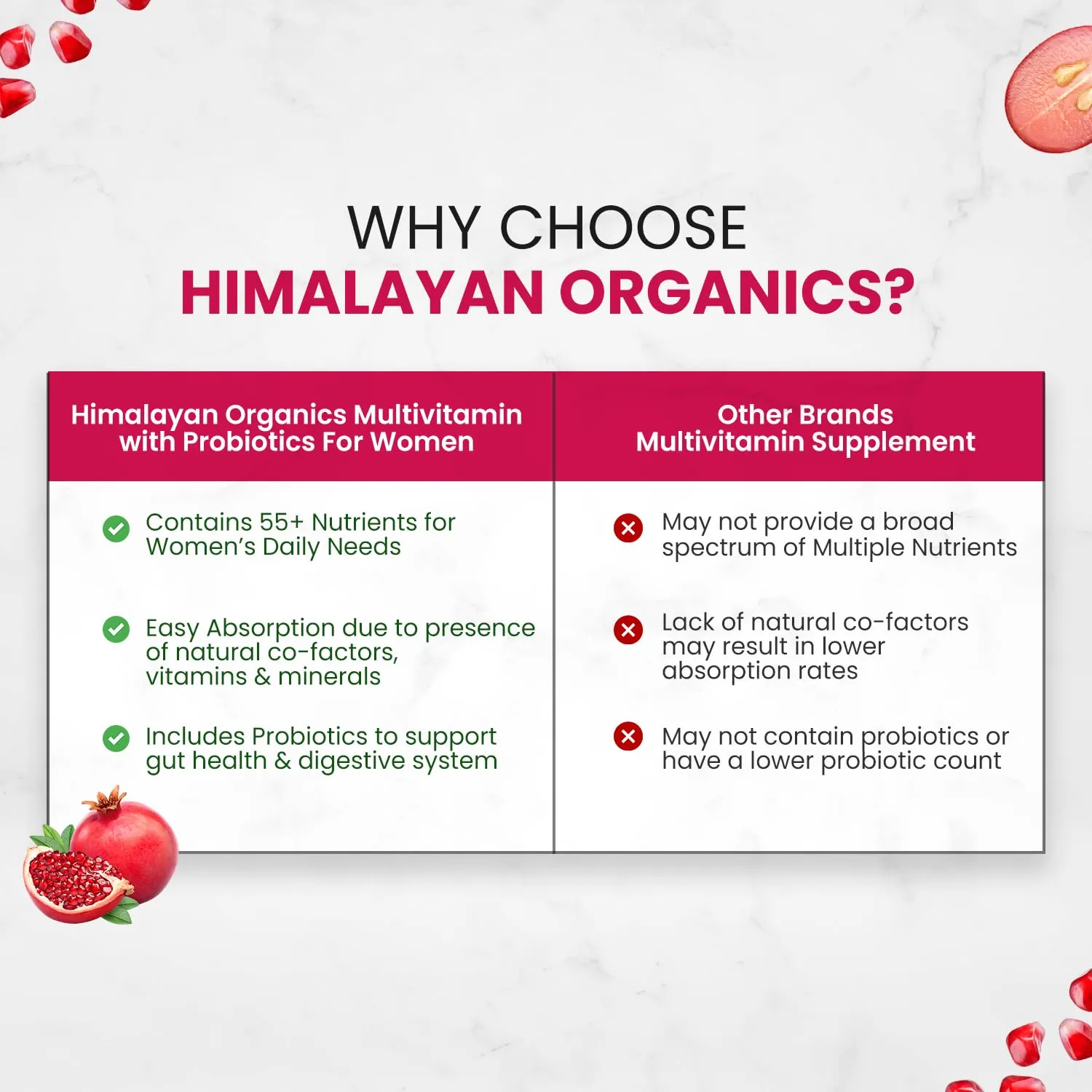 WHY CHOOSE
HIMALAYAN ORGANICS?

| Himalayan Organics Multivitamin with Probiotics For Women | Other Brands Multivitamin Supplement |
|---|---|
| Contains 55+ Nutrients for Women's Daily Needs | May not provide a broad spectrum of Multiple Nutrients |
| Easy Absorption due to presence of natural co-factors, vitamins & minerals | Lack of natural co-factors may result in lower absorption rates |
| Includes Probiotics to support gut health & digestive system | May not contain probiotics or have a lower probiotic count |